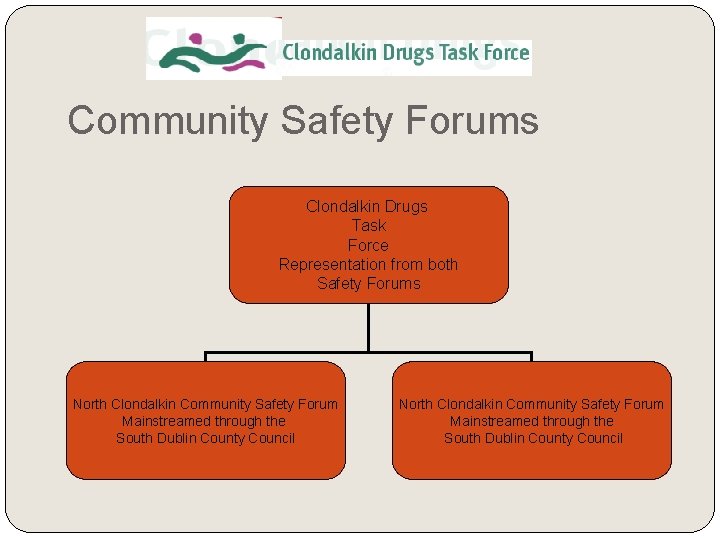 Clondalkin Drugs Task Force

Community Safety Forums

Clondalkin Drugs Task Force Representation from both Safety Forums

North Clondalkin Community Safety Forum Mainstreamed through the South Dublin County Council

North Clondalkin Community Safety Forum Mainstreamed through the South Dublin County Council